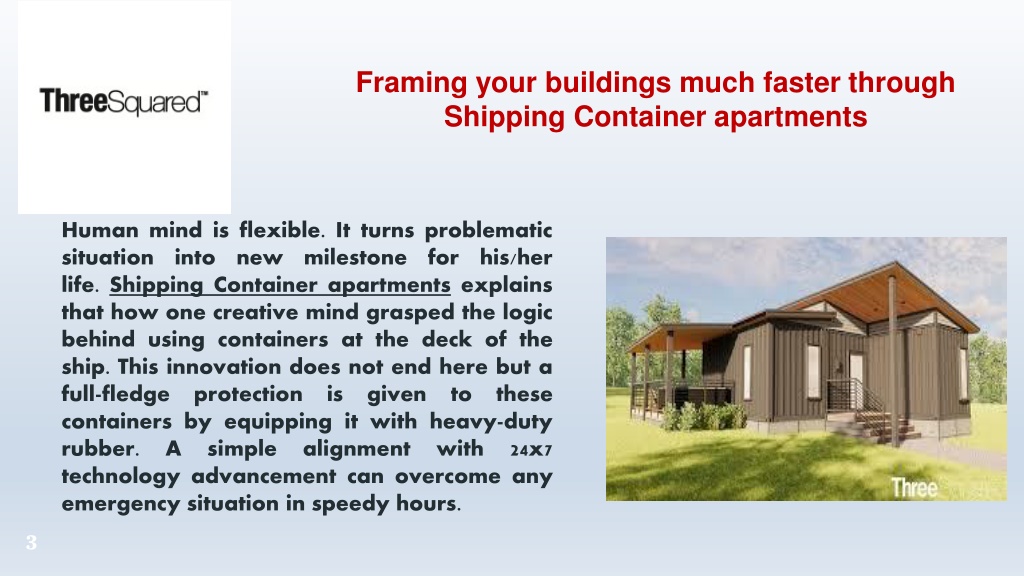 ThreeSquared™

Framing your buildings much faster through Shipping Container apartments

Human mind is flexible. It turns problematic situation into new milestone for his/her life. Shipping Container apartments explains that how one creative mind grasped the logic behind using containers at the deck of the ship. This innovation does not end here but a full-fledge protection is given to these containers by equipping it with heavy-duty rubber. A simple alignment with 24x7 technology advancement can overcome any emergency situation in speedy hours.

Three

3